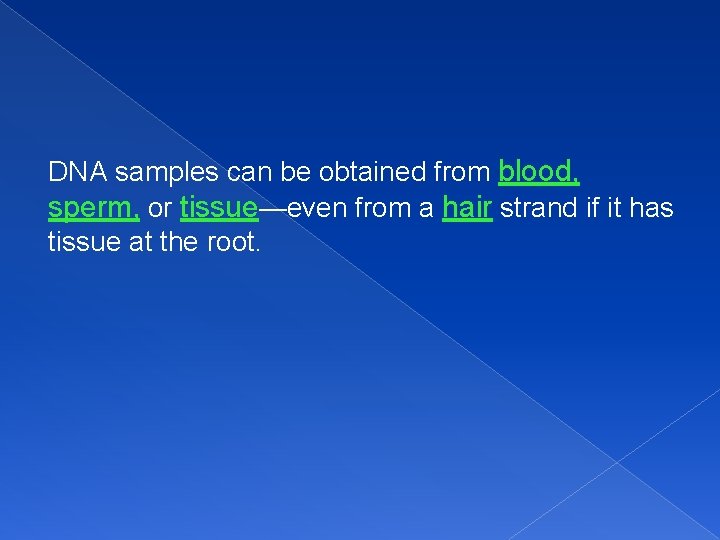 DNA samples can be obtained from blood, sperm, or tissue—even from a hair strand if it has tissue at the root.